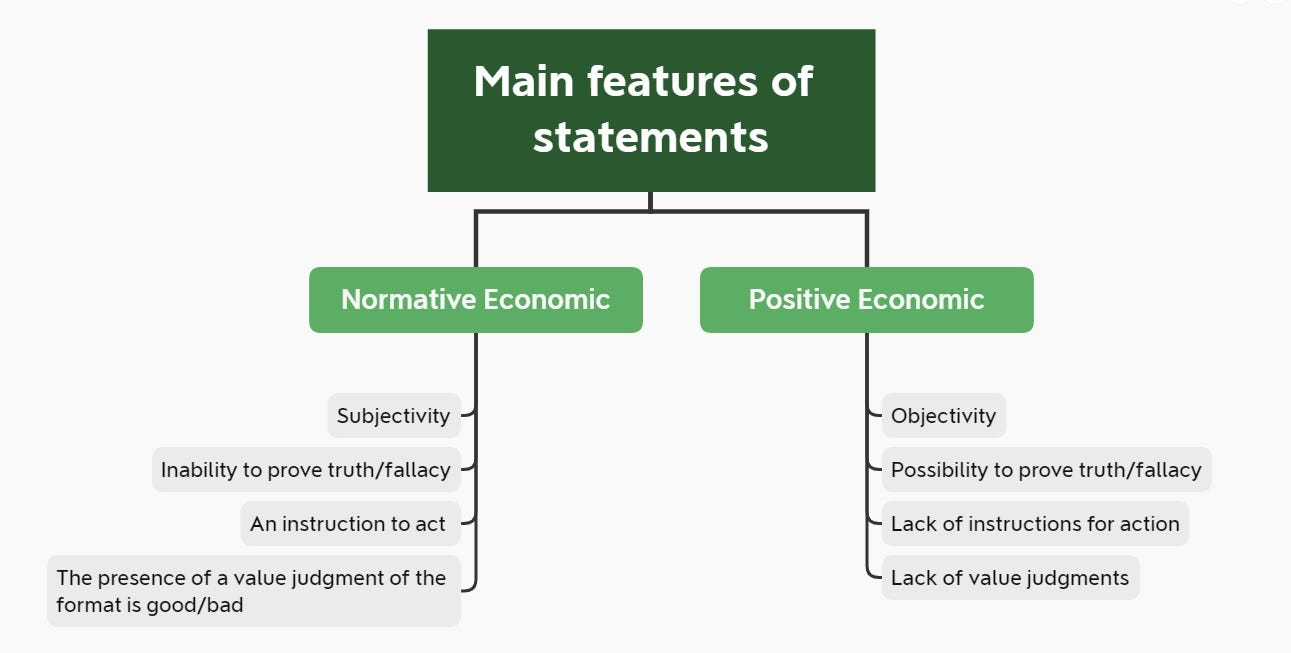 Main features of statements

Normative Economic

Subjectivity

Inability to prove truth/fallacy

An instruction to act

The presence of a value judgment of the format is good/bad

Positive Economic

Objectivity

Possibility to prove truth/fallacy

Lack of instructions for action

Lack of value judgments